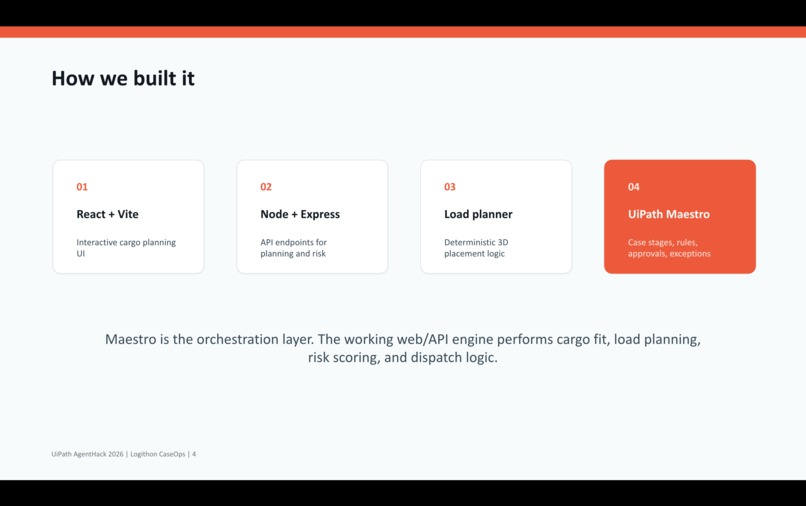 How we built it

01

React + Vite

Interactive cargo planning UI

02

Node + Express

API endpoints for planning and risk

03

Load planner

Deterministic 3D placement logic

04

UiPath Maestro

Case stages, rules, approvals, exceptions

Maestro is the orchestration layer. The working web/API engine performs cargo fit, load planning, risk scoring, and dispatch logic.

UiPath AgentHack 2026 | Logithon CaseOps | 4